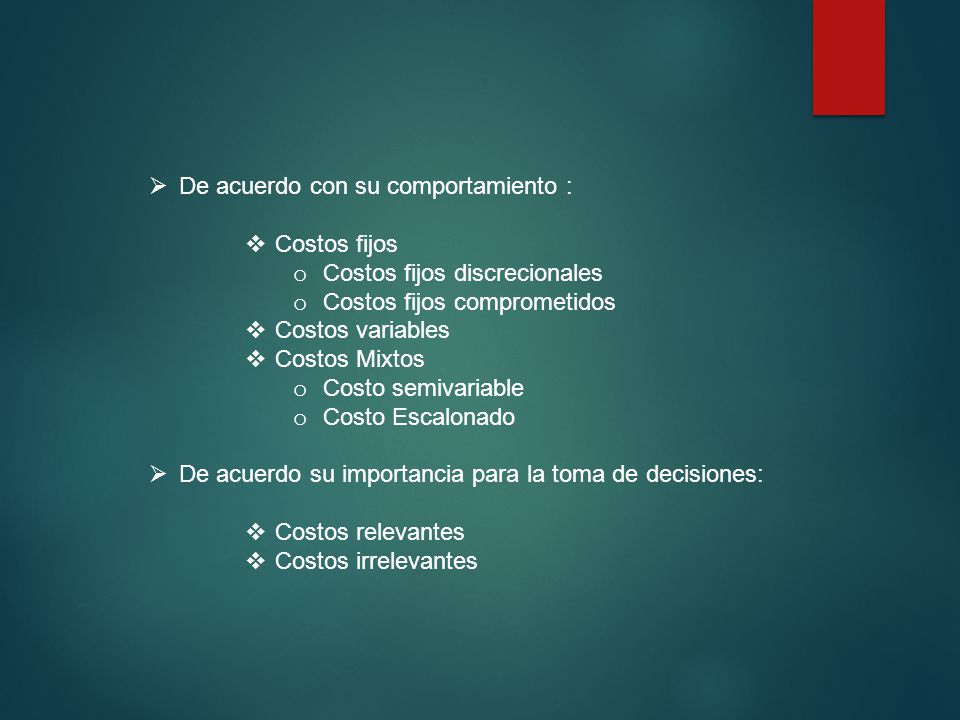 ➢ De acuerdo con su comportamiento :

❖ Costos fijos
o Costos fijos discrecionales
o Costos fijos comprometidos
❖ Costos variables
❖ Costos Mixtos
o Costo semivariable
o Costo Escalonado

➢ De acuerdo su importancia para la toma de decisiones:

❖ Costos relevantes
❖ Costos irrelevantes